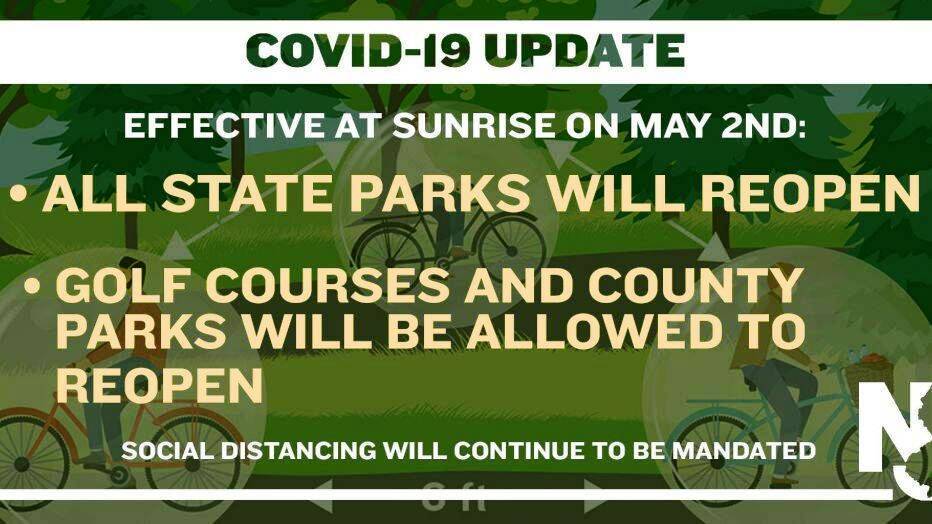 COVID-19 UPDATE

EFFECTIVE AT SUNRISE ON MAY 2ND:

• ALL STATE PARKS WILL REOPEN

• GOLF COURSES AND COUNTY PARKS WILL BE ALLOWED TO REOPEN

SOCIAL DISTANCING WILL CONTINUE TO BE MANDATED

6 ft

NJ